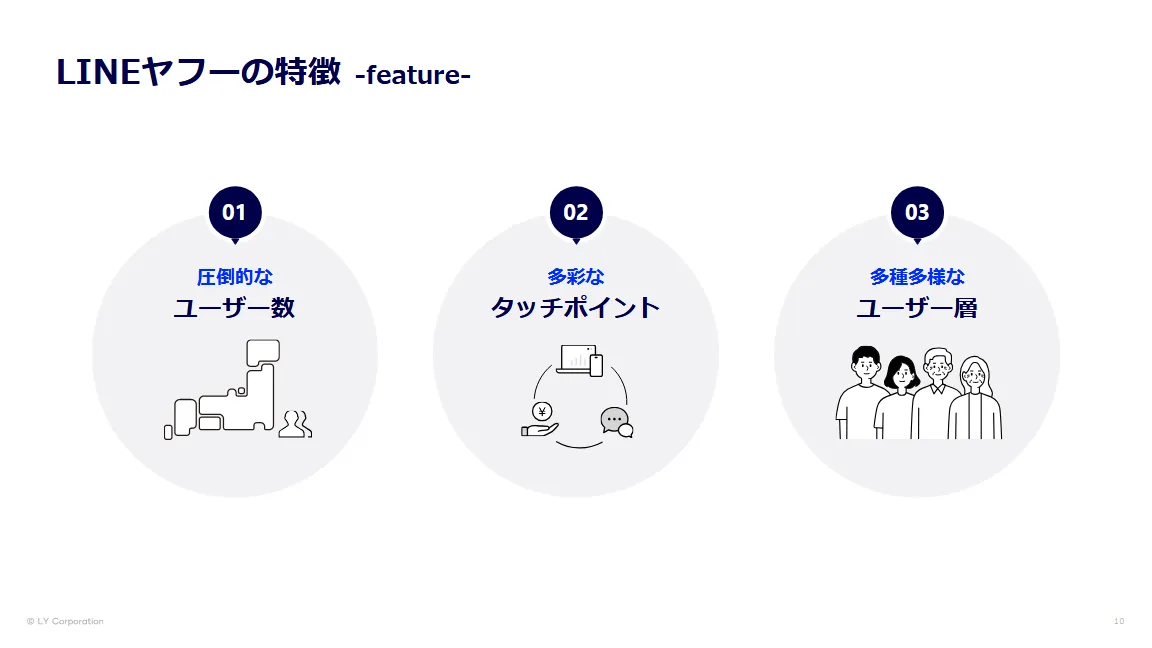 LINEヤフーの特徴 -feature-

01
圧倒的な
ユーザー数

02
多彩な
タッチポイント

¥

03
多種多様な
ユーザー層

© LY Corporation

10